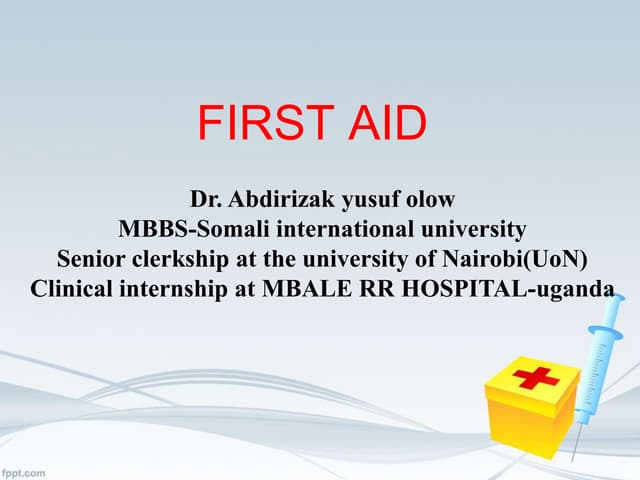 FIRST AID

Dr. Abdirizak yusuf olow
MBBS-Somali international university
Senior clerkship at the university of Nairobi(UoN)
Clinical internship at MBALE RR HOSPITAL-uganda

fppt.com